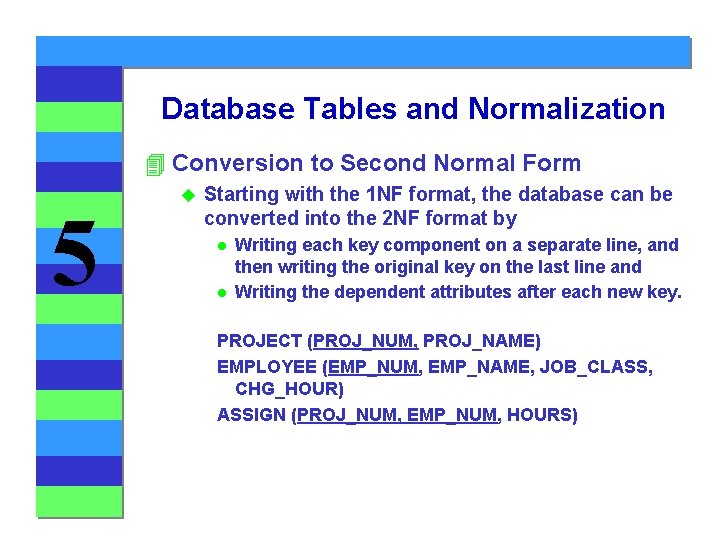 5

Database Tables and Normalization

Conversion to Second Normal Form

Starting with the 1NF format, the database can be converted into the 2NF format by

Writing each key component on a separate line, and then writing the original key on the last line and

Writing the dependent attributes after each new key.

PROJECT (PROJ_NUM, PROJ_NAME)

EMPLOYEE (EMP_NUM, EMP_NAME, JOB_CLASS, CHG_HOUR)

ASSIGN (PROJ_NUM, EMP_NUM, HOURS)